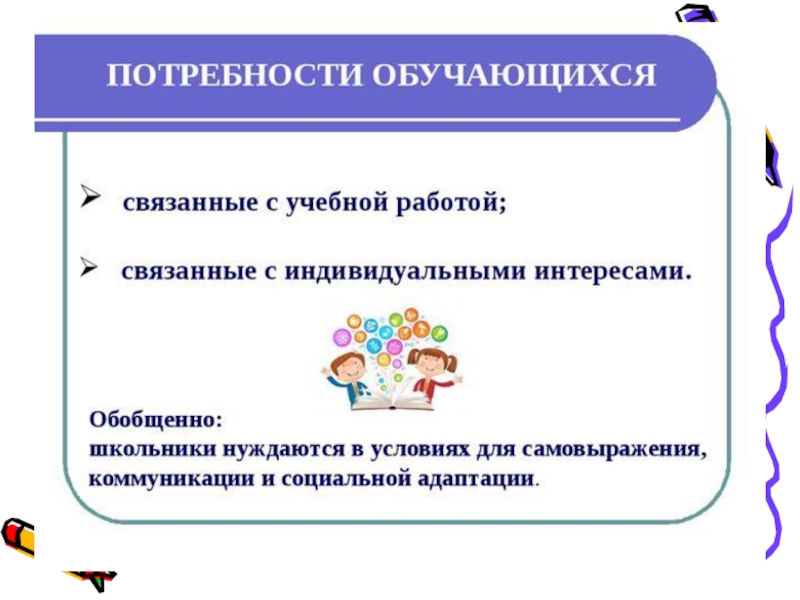 ПОТРЕБНОСТИ ОБУЧАЮЩИХСЯ

➢ связанные с учебной работой;

➢ связанные с индивидуальными интересами.

Обобщенно:
школьники нуждаются в условиях для самовыражения, коммуникации и социальной адаптации.